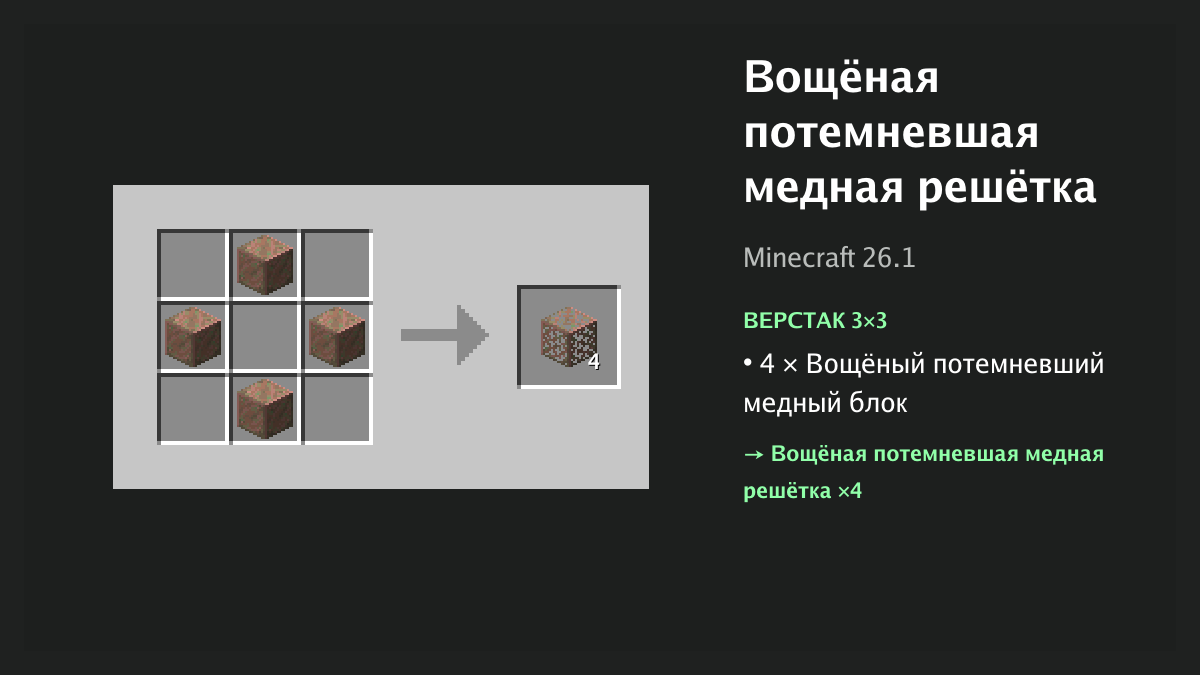 4

Вощёная потемневшая медная решётка

Minecraft 26.1

ВЕРСТАК 3×3

• 4 × Вощёный потемневший медный блок

→ Вощёная потемневшая медная решётка ×4